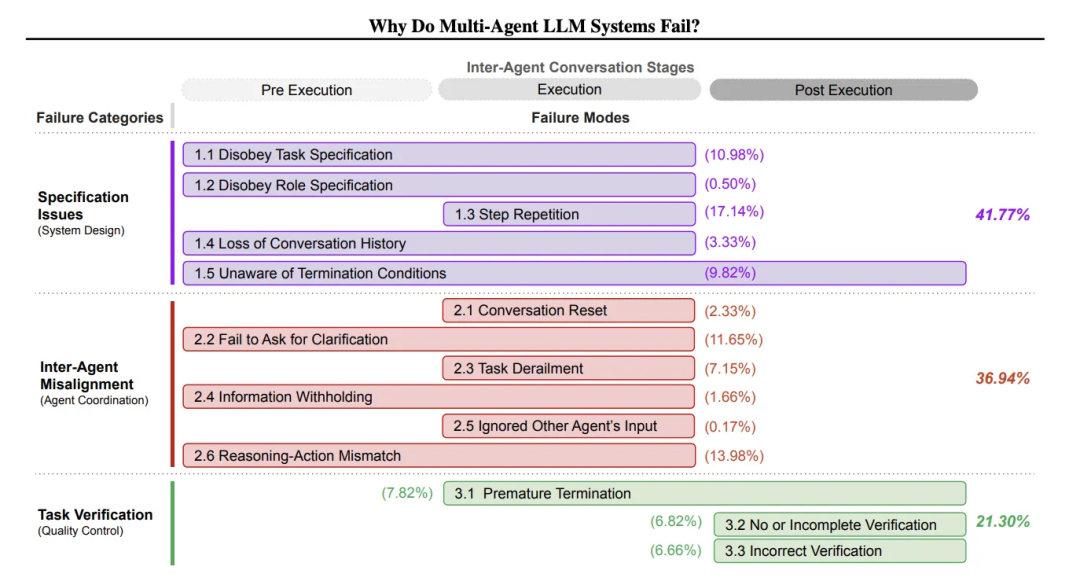 Why Do Multi-Agent LLM Systems Fail?

Inter-Agent Conversation Stages

Pre Execution

Execution

Post Execution

Failure Categories

Failure Modes

Specification Issues
(System Design)

1.1 Disobey Task Specification (10.98%)

1.2 Disobey Role Specification (0.50%)

1.3 Step Repetition (17.14%)

1.4 Loss of Conversation History (3.33%)

1.5 Unaware of Termination Conditions (9.82%)

41.77%

Inter-Agent Misalignment
(Agent Coordination)

2.1 Conversation Reset (2.33%)

2.2 Fail to Ask for Clarification (11.65%)

2.3 Task Derailment (7.15%)

2.4 Information Withholding (1.66%)

2.5 Ignored Other Agent's Input (0.17%)

2.6 Reasoning-Action Mismatch (13.98%)

36.94%

Task Verification
(Quality Control)

(7.82%) 3.1 Premature Termination

(6.82%) 3.2 No or Incomplete Verification

(6.66%) 3.3 Incorrect Verification

21.30%